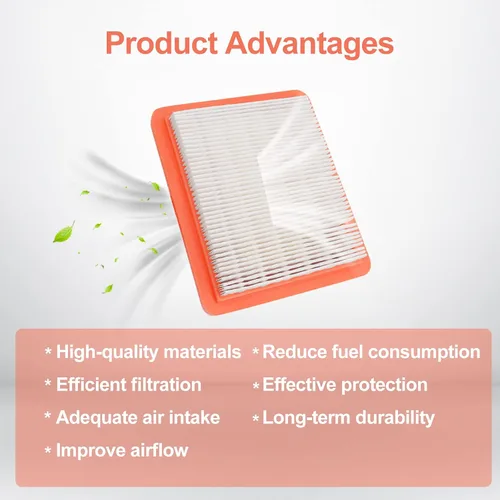 Product Advantages

* High-quality materials
* Efficient filtration
* Adequate air intake
* Improve airflow

* Reduce fuel consumption
* Effective protection
* Long-term durability